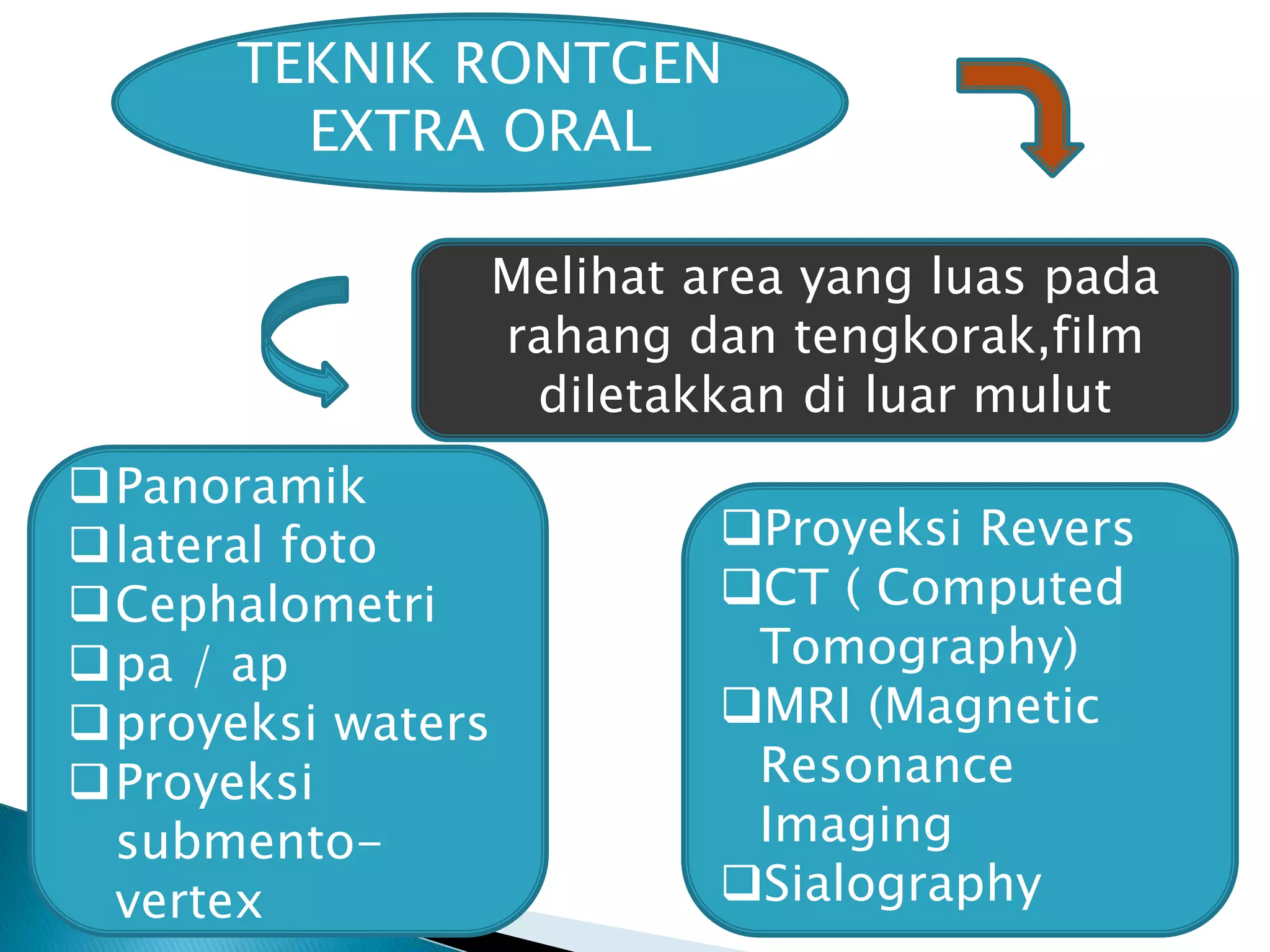 TEKNIK RONTGEN EXTRA ORAL

Melihat area yang luas pada rahang dan tengkorak,film diletakkan di luar mulut

❑Panoramik
❑lateral foto
❑Cephalometri
❑pa / ap
❑proyeksi waters
❑Proyeksi submento-vertex

❑Proyeksi Revers
❑CT ( Computed Tomography)
❑MRI (Magnetic Resonance Imaging
❑Sialography